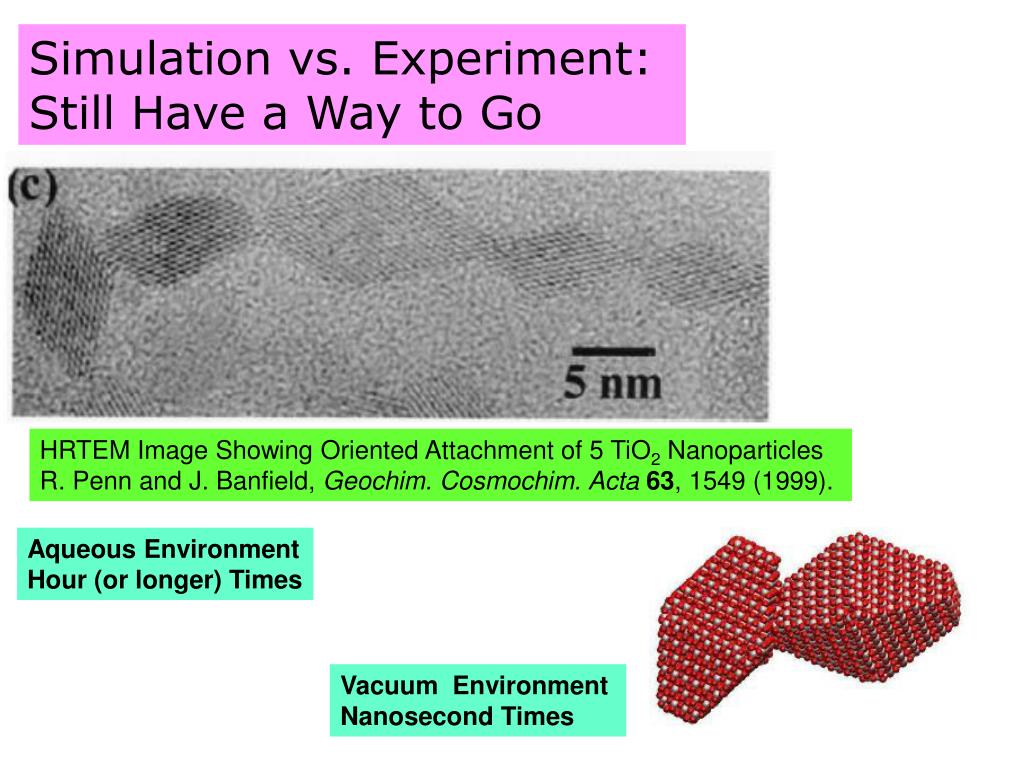 Simulation vs. Experiment: Still Have a Way to Go

(c)

5 nm

HRTEM Image Showing Oriented Attachment of 5 $TiO_2$ Nanoparticles
R. Penn and J. Banfield, Geochim. Cosmochim. Acta 63, 1549 (1999).

Aqueous Environment
Hour (or longer) Times

Vacuum Environment
Nanosecond Times